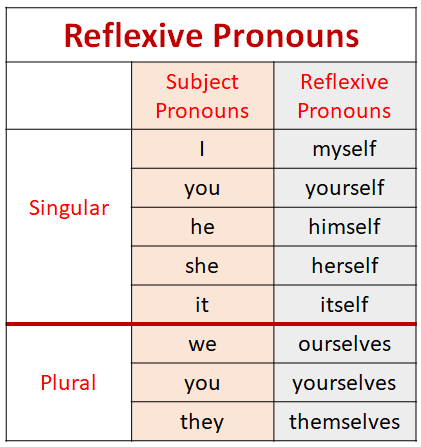 Reflexive Pronouns

| | Subject Pronouns | Reflexive Pronouns |
|---|---|---|
| Singular | I | myself |
| | you | yourself |
| | he | himself |
| | she | herself |
| | it | itself |
| Plural | we | ourselves |
| | you | yourselves |
| | they | themselves |